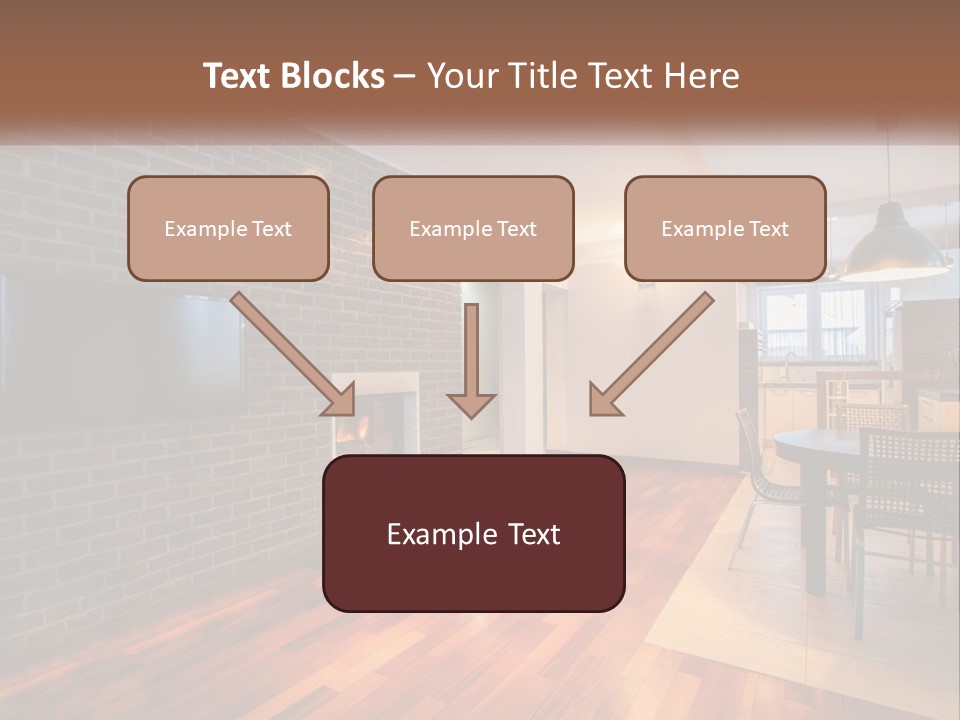 Text Blocks – Your Title Text Here

Example Text

Example Text

Example Text

Example Text